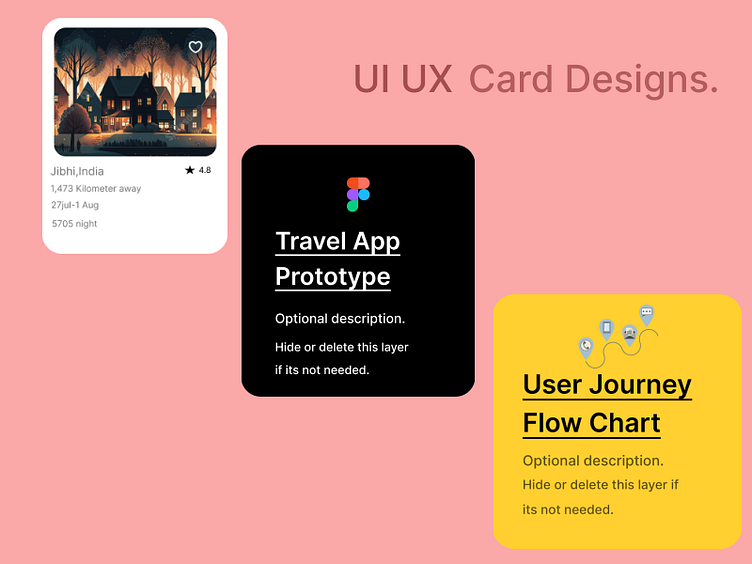 UI UX Card Designs.

Jibhi,India
★ 4.8
1,473 Kilometer away
27jul-1 Aug
5705 night

Travel App Prototype

Optional description.
Hide or delete this layer if its not needed.

User Journey Flow Chart

Optional description.
Hide or delete this layer if its not needed.